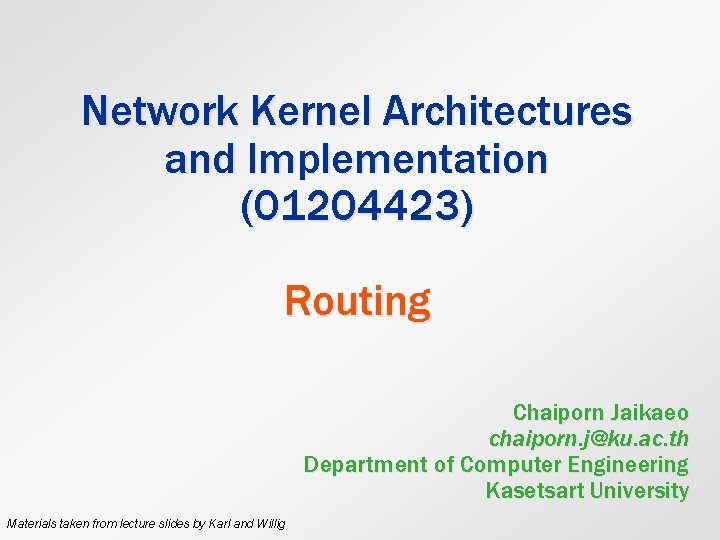 Network Kernel Architectures and Implementation (01204423)

Routing

Chaiporn Jaikaeo
chaiporn.j@ku.ac.th
Department of Computer Engineering
Kasetsart University

Materials taken from lecture slides by Karl and Willig